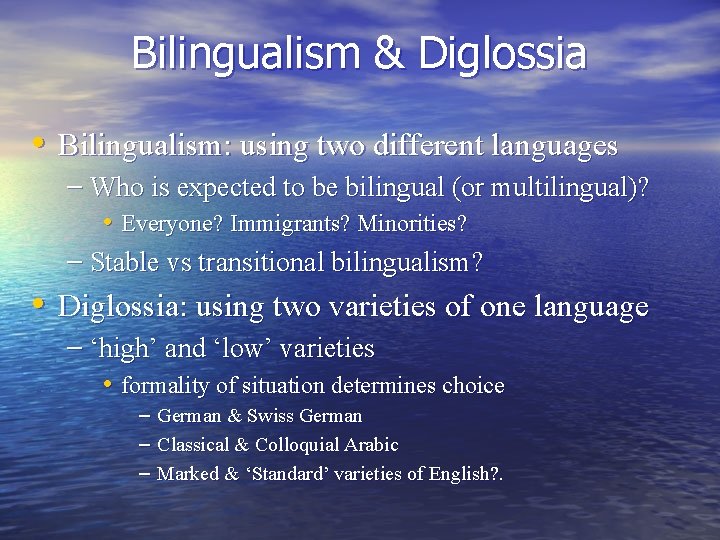 Bilingualism & Diglossia

• Bilingualism: using two different languages
– Who is expected to be bilingual (or multilingual)?
• Everyone? Immigrants? Minorities?
– Stable vs transitional bilingualism?

• Diglossia: using two varieties of one language
– ‘high’ and ‘low’ varieties
• formality of situation determines choice
– German & Swiss German
– Classical & Colloquial Arabic
– Marked & ‘Standard’ varieties of English?.